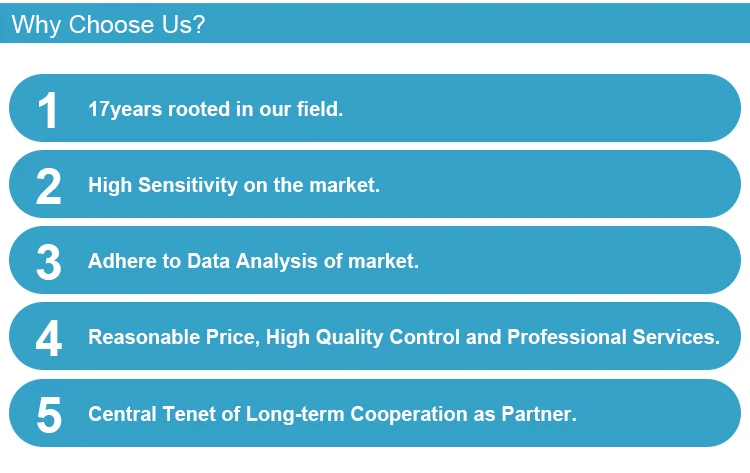 Why Choose Us?

1 17years rooted in our field.

2 High Sensitivity on the market.

3 Adhere to Data Analysis of market.

4 Reasonable Price, High Quality Control and Professional Services.

5 Central Tenet of Long-term Cooperation as Partner.